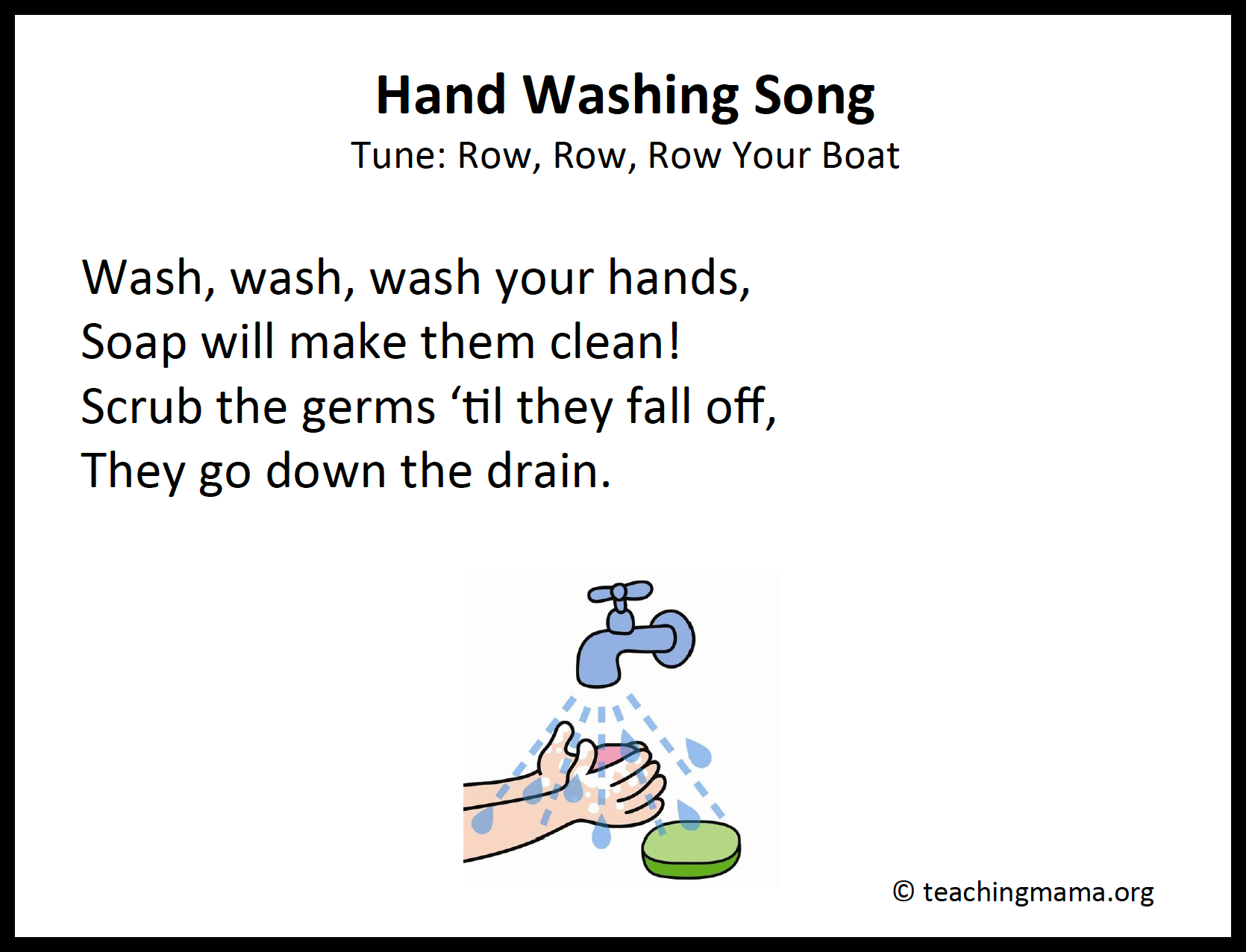 Hand Washing Song
Tune: Row, Row, Row Your Boat

Wash, wash, wash your hands,
Soap will make them clean!
Scrub the germs ‘til they fall off,
They go down the drain.

© teachingmama.org